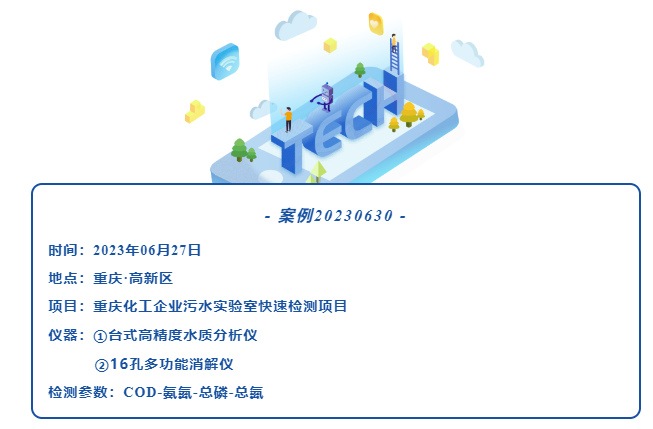 TECH

- 案例20230630 -

时间：2023年06月27日

地点：重庆·高新区

项目：重庆化工企业污水实验室快速检测项目

仪器：①台式高精度水质分析仪

②16孔多功能消解仪

检测参数：COD-氨氮-总磷-总氮